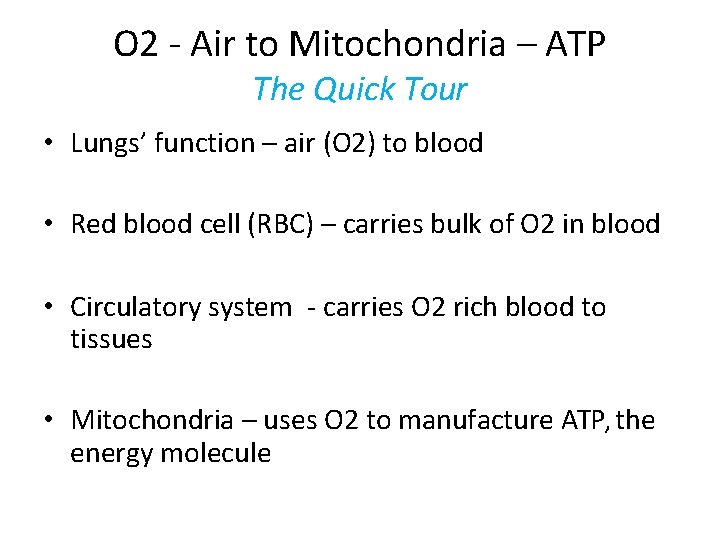 O2 - Air to Mitochondria – ATP
The Quick Tour

• Lungs' function – air (O2) to blood

• Red blood cell (RBC) – carries bulk of O2 in blood

• Circulatory system - carries O2 rich blood to tissues

• Mitochondria – uses O2 to manufacture ATP, the energy molecule